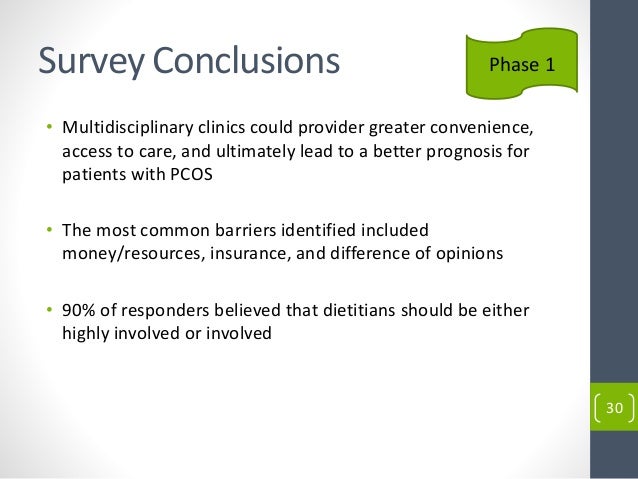 Survey Conclusions

Phase 1

• Multidisciplinary clinics could provider greater convenience, access to care, and ultimately lead to a better prognosis for patients with PCOS

• The most common barriers identified included money/resources, insurance, and difference of opinions

• 90% of responders believed that dietitians should be either highly involved or involved

30